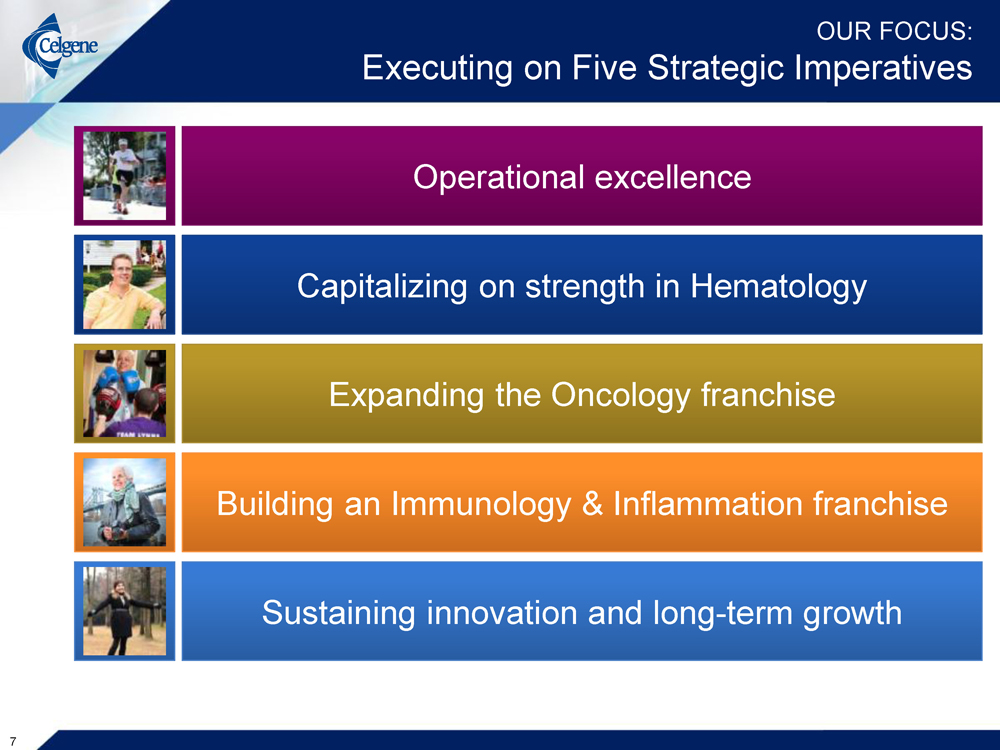 Celgene

OUR FOCUS:
Executing on Five Strategic Imperatives

Operational excellence

Capitalizing on strength in Hematology

Expanding the Oncology franchise

Building an Immunology & Inflammation franchise

Sustaining innovation and long-term growth

7